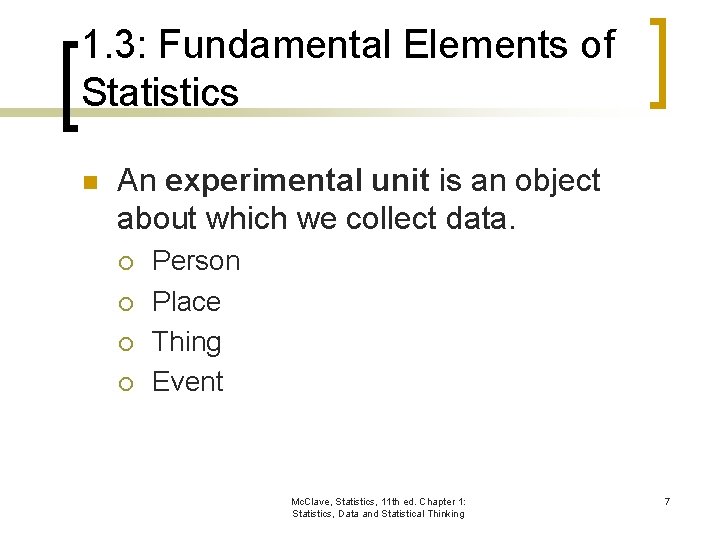 1.3: Fundamental Elements of Statistics

An experimental unit is an object about which we collect data.

Person

Place

Thing

Event

McClave, Statistics, 11th ed. Chapter 1: Statistics, Data and Statistical Thinking

7